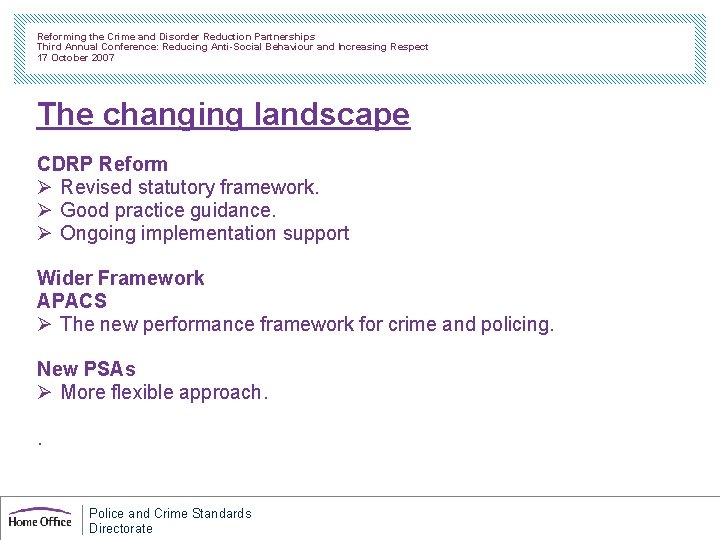 Reforming the Crime and Disorder Reduction Partnerships
Third Annual Conference: Reducing Anti-Social Behaviour and Increasing Respect
17 October 2007

The changing landscape

CDRP Reform
➢ Revised statutory framework.
➢ Good practice guidance.
➢ Ongoing implementation support

Wider Framework
APACS
➢ The new performance framework for crime and policing.

New PSAs
➢ More flexible approach.

.

Home Office
Police and Crime Standards Directorate